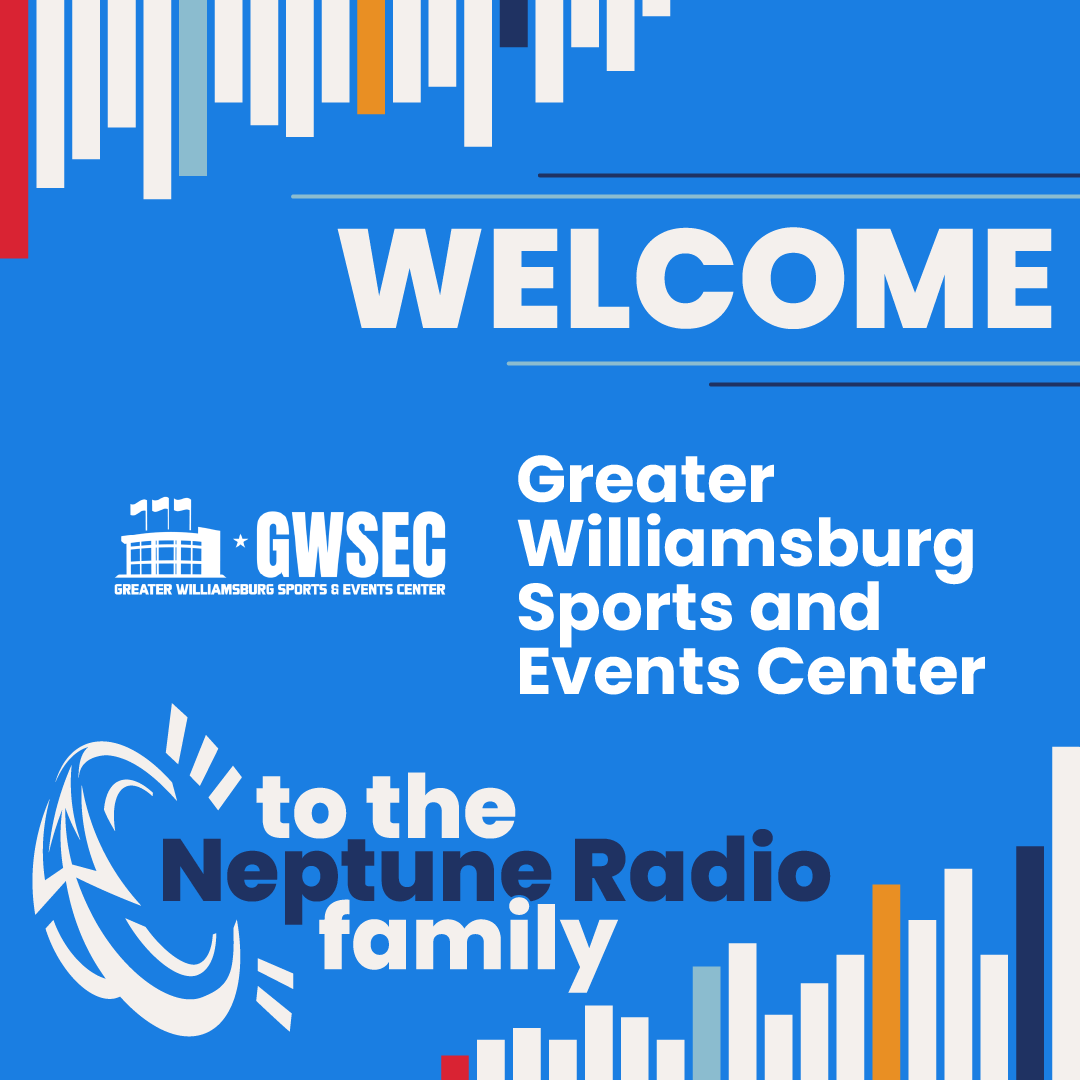 WELCOME

GWSEC
GREATER WILLIAMSBURG SPORTS & EVENTS CENTER

Greater Williamsburg Sports and Events Center

to the Neptune Radio family